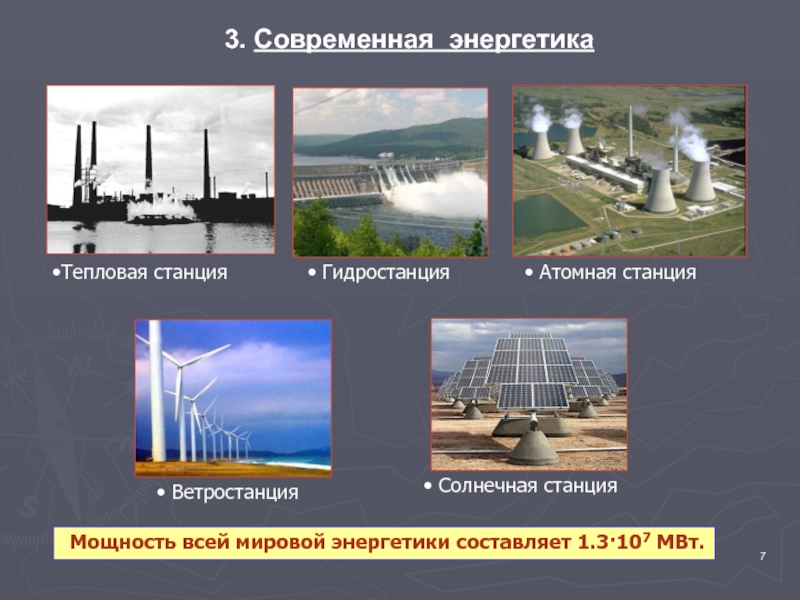 3. Современная энергетика

•Тепловая станция

• Гидростанция

• Атомная станция

• Ветростанция

• Солнечная станция

Мощность всей мировой энергетики составляет $1.3 \cdot 10^7$ МВт.

7